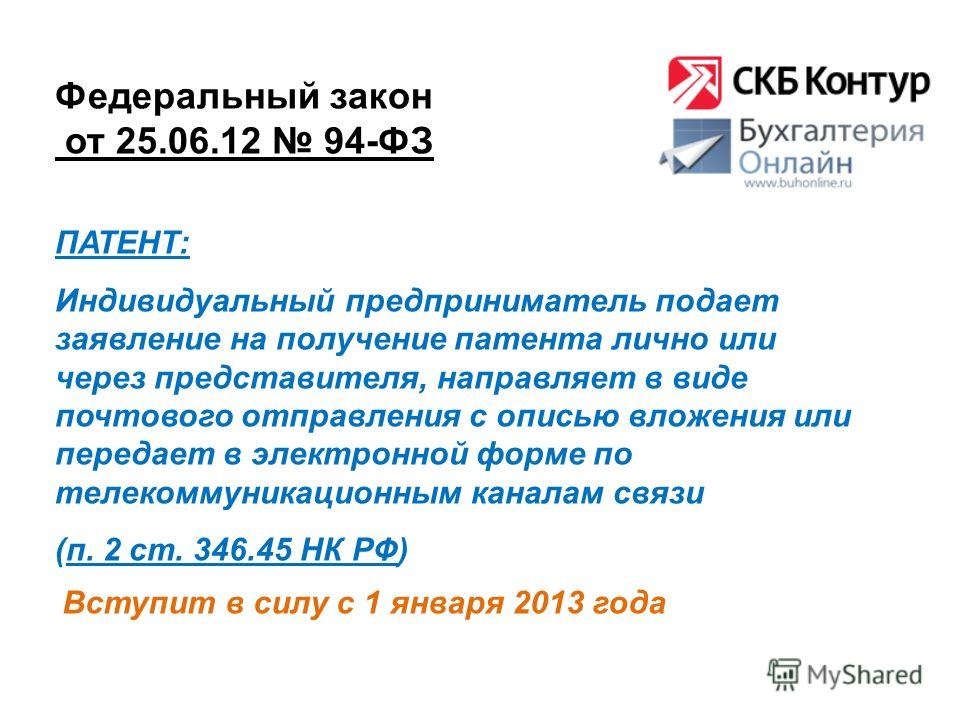 Федеральный закон
от 25.06.12 № 94-ФЗ

СКБ Контур
Бухгалтерия Онлайн
www.buhonline.ru

ПАТЕНТ:

Индивидуальный предприниматель подает заявление на получение патента лично или через представителя, направляет в виде почтового отправления с описью вложения или передает в электронной форме по телекоммуникационным каналам связи

(п. 2 ст. 346.45 НК РФ)

Вступит в силу с 1 января 2013 года

MyShared